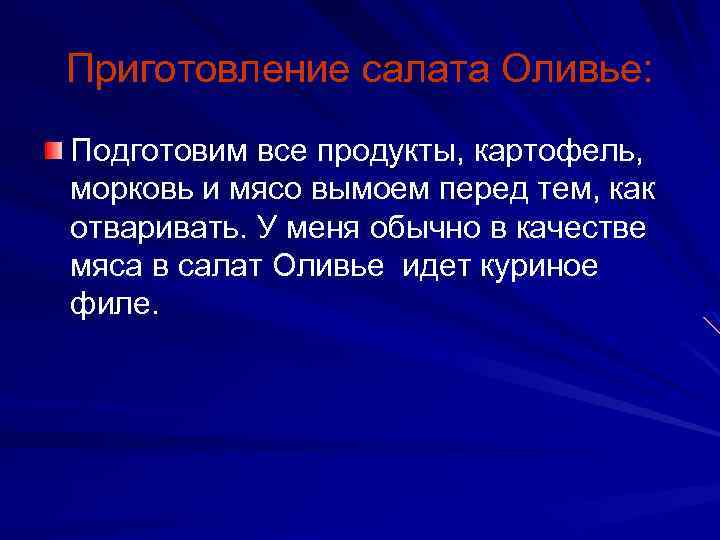 Приготовление салата Оливье:

Подготовим все продукты, картофель, морковь и мясо вымоем перед тем, как отваривать. У меня обычно в качестве мяса в салат Оливье  идет куриное филе.